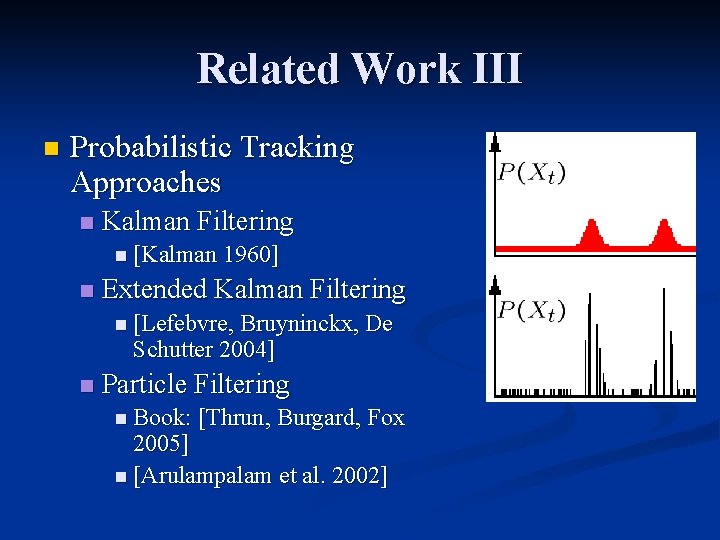 Related Work III

Probabilistic Tracking Approaches

Kalman Filtering

[Kalman 1960]

Extended Kalman Filtering

[Lefebvre, Bruyninckx, De Schutter 2004]

Particle Filtering

Book: [Thrun, Burgard, Fox 2005]

[Arulampalam et al. 2002]

$P(X_t)$

$P(X_t)$